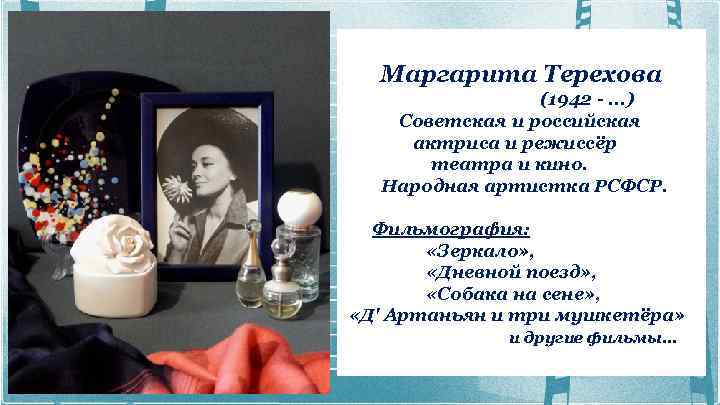 Маргарита Терехова
(1942 - ...)
Советская и российская актриса и режиссёр театра и кино.
Народная артистка РСФСР.

Фильмография:
«Зеркало»,
«Дневной поезд»,
«Собака на сене»,
«Д' Артаньян и три мушкетёра»
и другие фильмы...